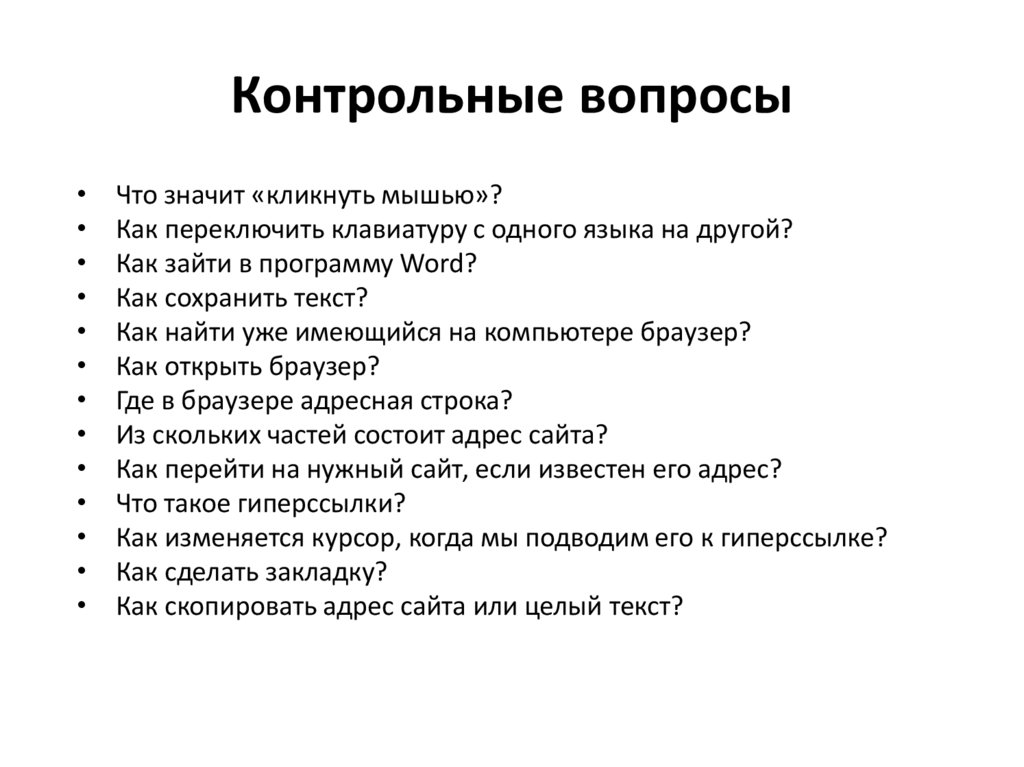 Контрольные вопросы

• Что значит «кликнуть мышью»?
• Как переключить клавиатуру с одного языка на другой?
• Как зайти в программу Word?
• Как сохранить текст?
• Как найти уже имеющийся на компьютере браузер?
• Как открыть браузер?
• Где в браузере адресная строка?
• Из скольких частей состоит адрес сайта?
• Как перейти на нужный сайт, если известен его адрес?
• Что такое гиперссылки?
• Как изменяется курсор, когда мы подводим его к гиперссылке?
• Как сделать закладку?
• Как скопировать адрес сайта или целый текст?